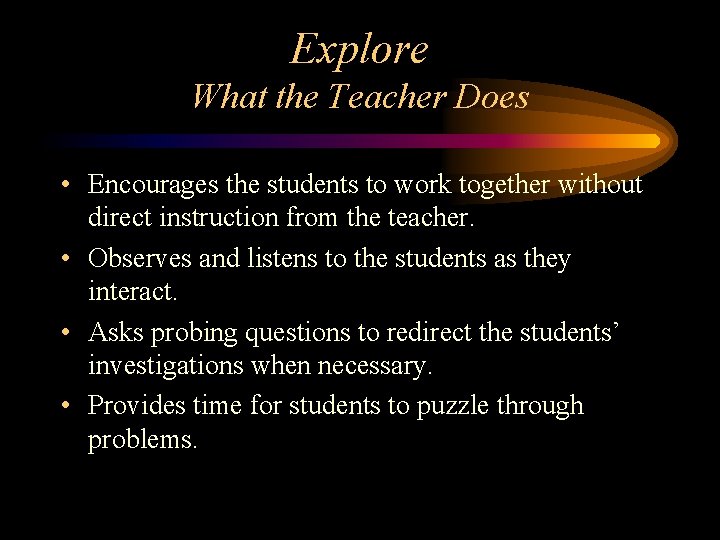 Explore
What the Teacher Does

• Encourages the students to work together without direct instruction from the teacher.
• Observes and listens to the students as they interact.
• Asks probing questions to redirect the students' investigations when necessary.
• Provides time for students to puzzle through problems.